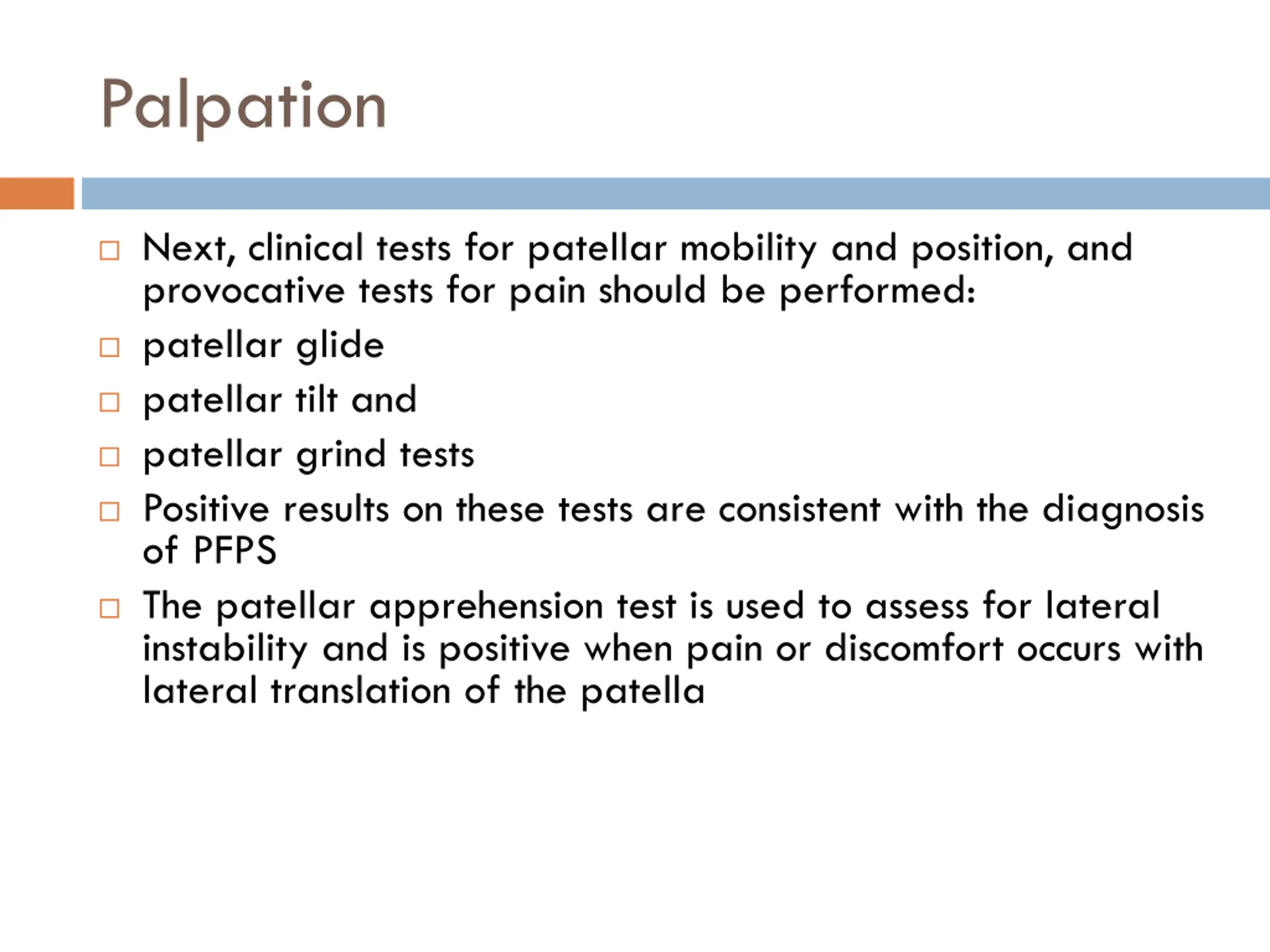 Palpation

□ Next, clinical tests for patellar mobility and position, and provocative tests for pain should be performed:
□ patellar glide
□ patellar tilt and
□ patellar grind tests
□ Positive results on these tests are consistent with the diagnosis of PFPS
□ The patellar apprehension test is used to assess for lateral instability and is positive when pain or discomfort occurs with lateral translation of the patella